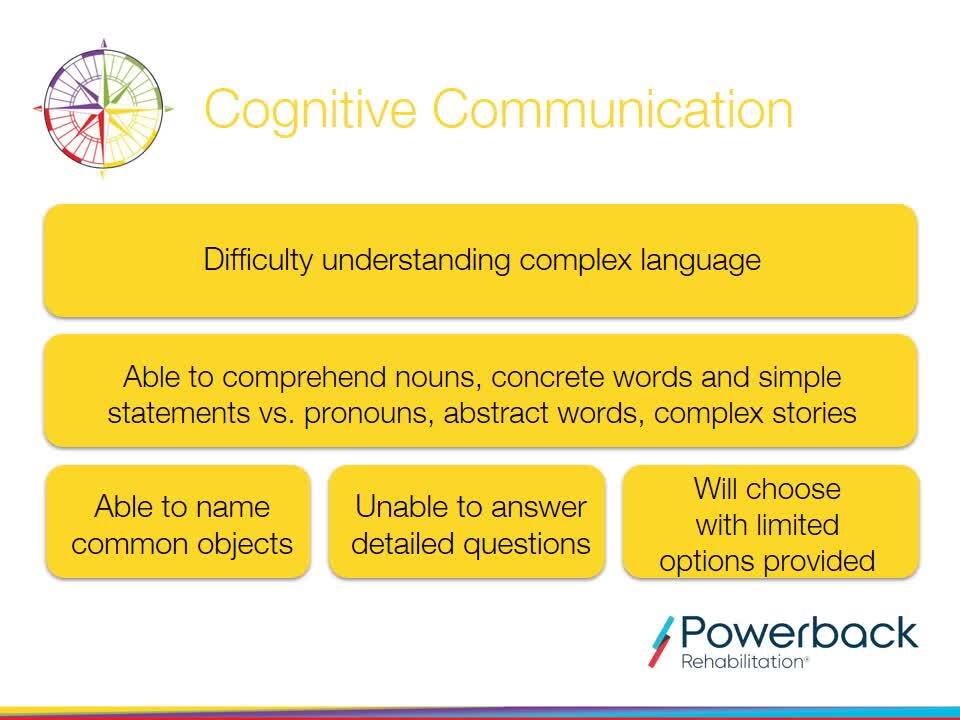 Cognitive Communication

Difficulty understanding complex language

Able to comprehend nouns, concrete words and simple statements vs. pronouns, abstract words, complex stories

Able to name common objects

Unable to answer detailed questions

Will choose with limited options provided

Powerback Rehabilitation®